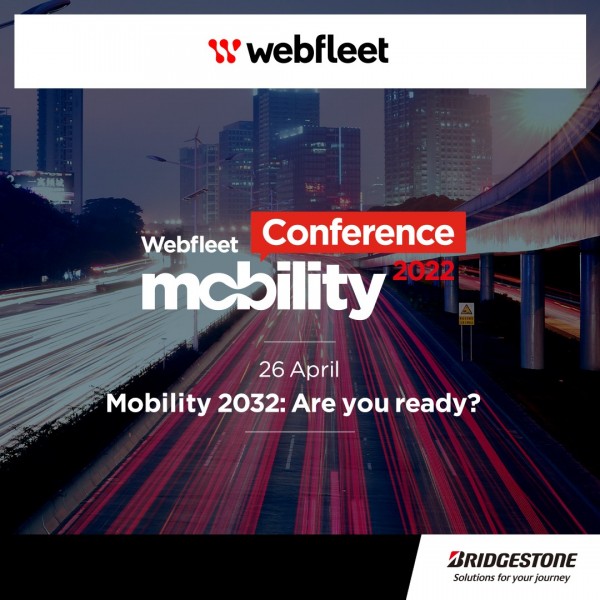 webfleet

Webfleet Conference
mobility 2022

26 April
Mobility 2032: Are you ready?

BRIDGESTONE
Solutions for your journey